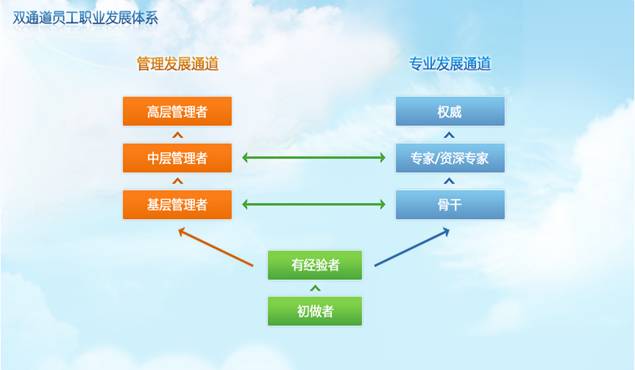 双通道员工职业发展体系

管理发展通道

高层管理者

中层管理者

基层管理者

专业发展通道

权威

专家/资深专家

骨干

有经验者

初做者